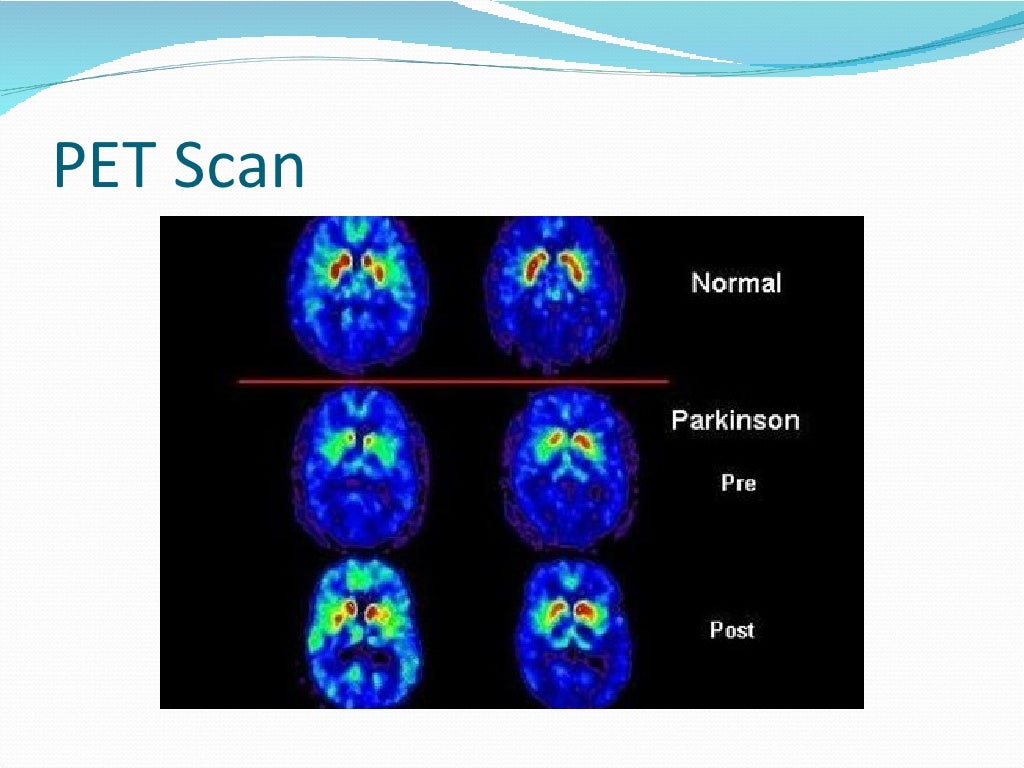 PET Scan

Normal

Parkinson

Pre

Post